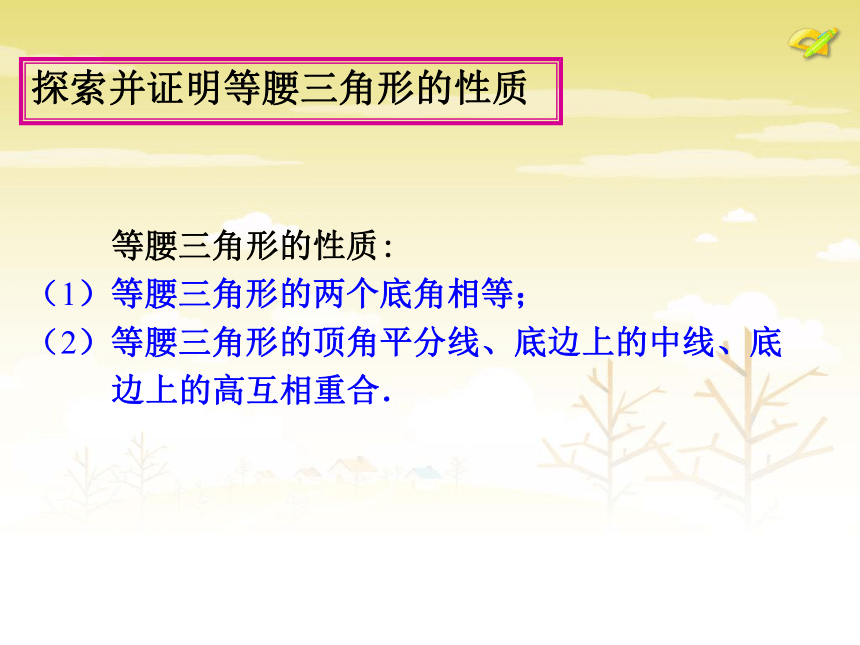 探索并证明等腰三角形的性质

等腰三角形的性质:

（1）等腰三角形的两个底角相等;

（2）等腰三角形的顶角平分线、底边上的中线、底边上的高互相重合.